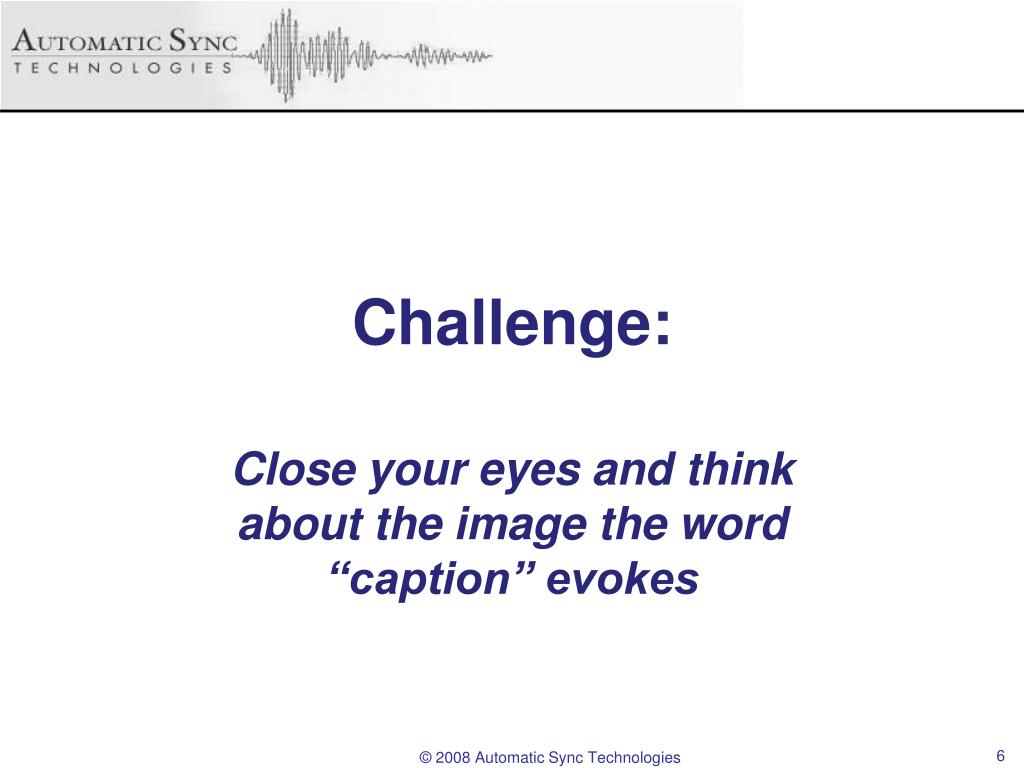 AUTOMATIC SYNC
TECHNOLOGIES

Challenge:

Close your eyes and think about the image the word “caption” evokes

© 2008 Automatic Sync Technologies

6